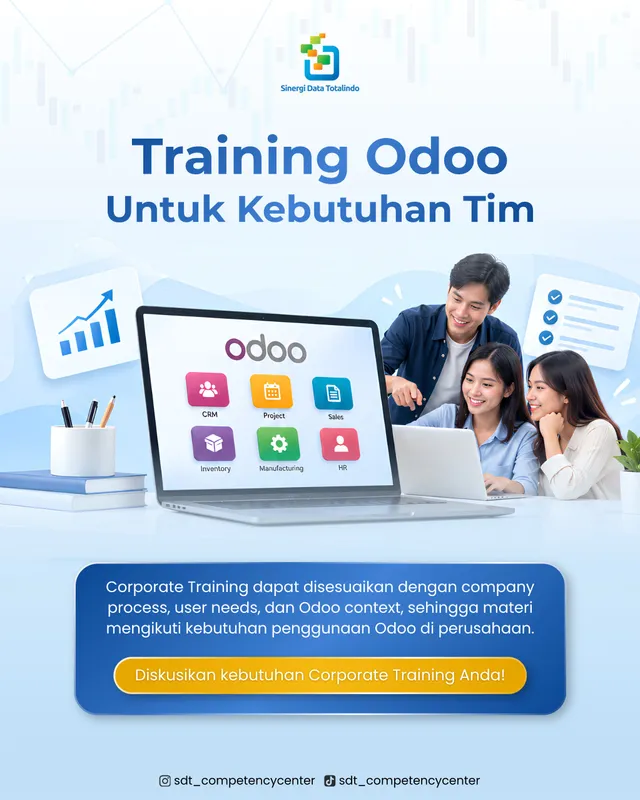 Sinergi Data Totalindo

Training Odoo
Untuk Kebutuhan Tim

odoo

CRM
Project
Sales
Inventory
Manufacturing
HR

Corporate Training dapat disesuaikan dengan company process, user needs, dan Odoo context, sehingga materi mengikuti kebutuhan penggunaan Odoo di perusahaan.

Diskusikan kebutuhan Corporate Training Anda!

sdt_competencycenter sdt_competencycenter